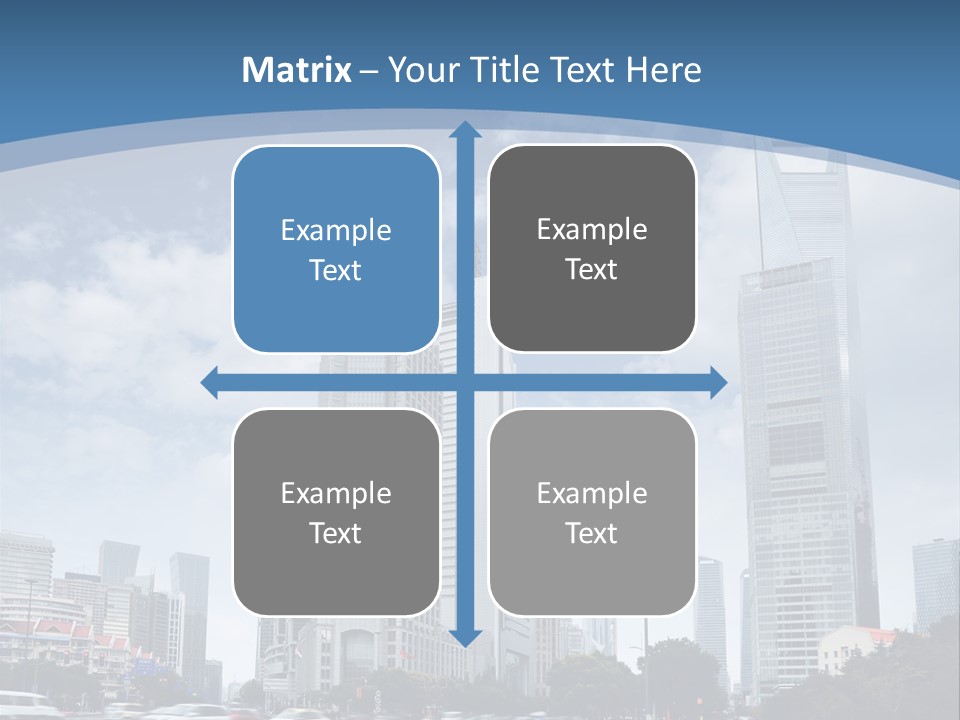 Matrix – Your Title Text Here

Example Text

Example Text

Example Text

Example Text